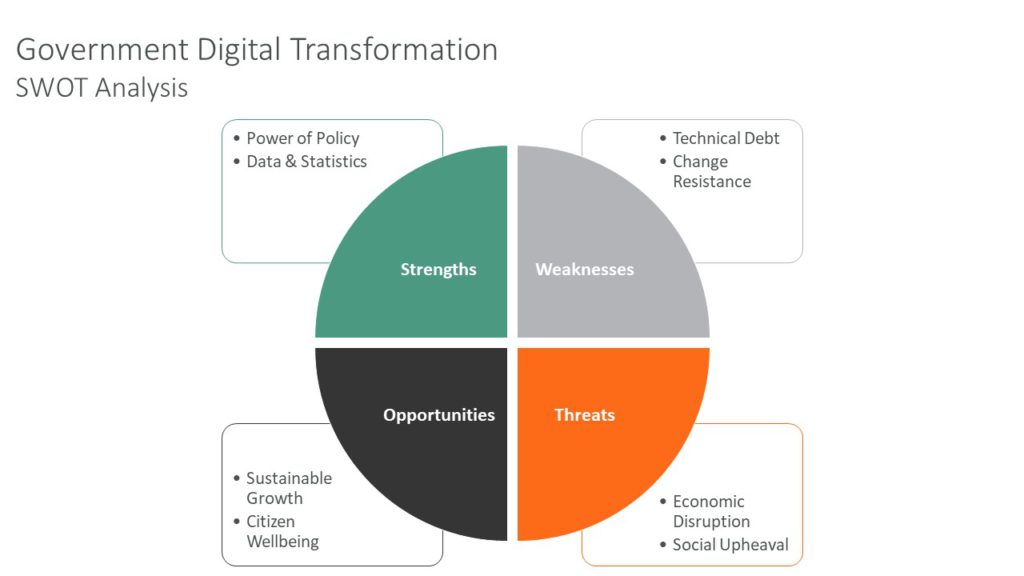 Government Digital Transformation
SWOT Analysis

• Power of Policy
• Data & Statistics

• Technical Debt
• Change Resistance

Strengths

Weaknesses

Opportunities

Threats

• Sustainable Growth
• Citizen Wellbeing

• Economic Disruption
• Social Upheaval